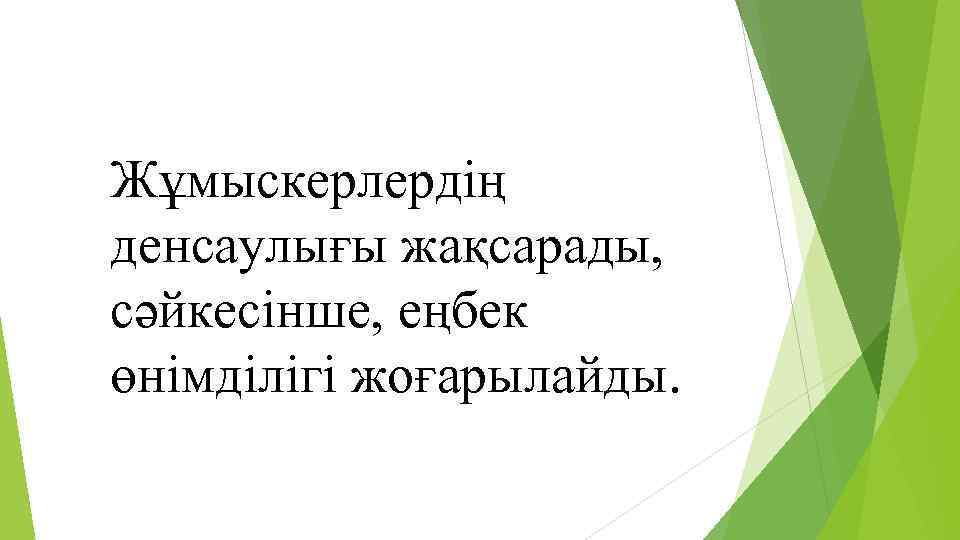 Жұмыскерлердің денсаулығы жақсарады, сәйкесінше, еңбек өнімділігі жоғарылайды.